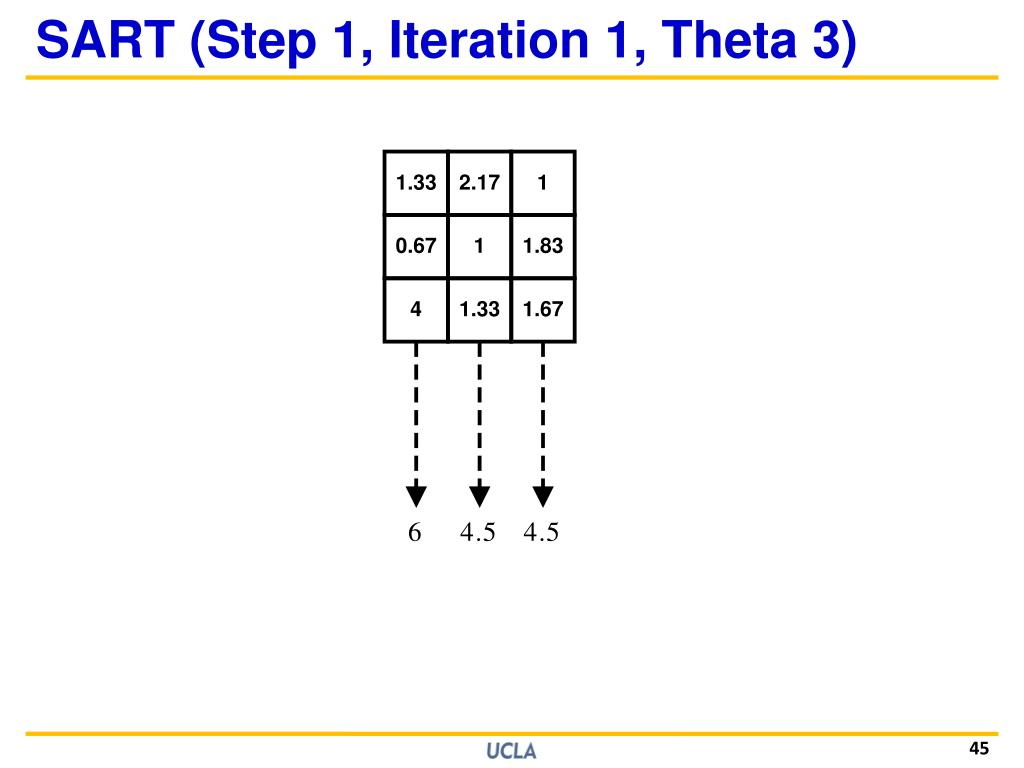 SART (Step 1, Iteration 1, Theta 3)

| 1.33 | 2.17 | 1 |
|---|---|---|
| 0.67 | 1 | 1.83 |
| 4 | 1.33 | 1.67 |

6 4.5 4.5

UCLA

45